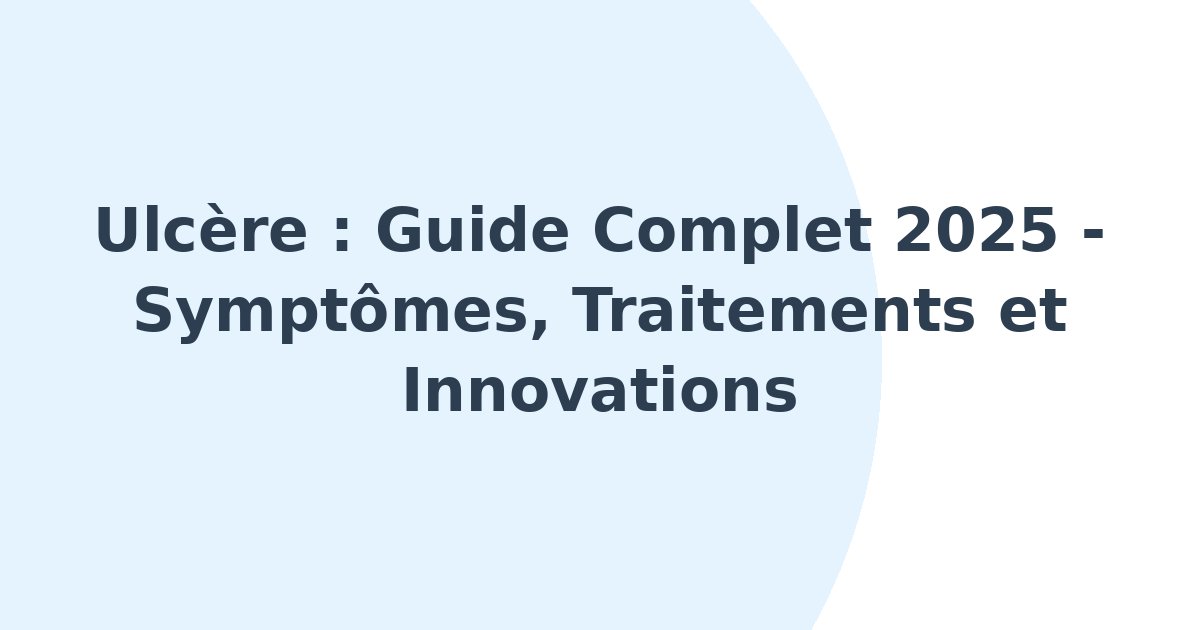 Ulcère : Guide Complet 2025 - Symptômes, Traitements et Innovations